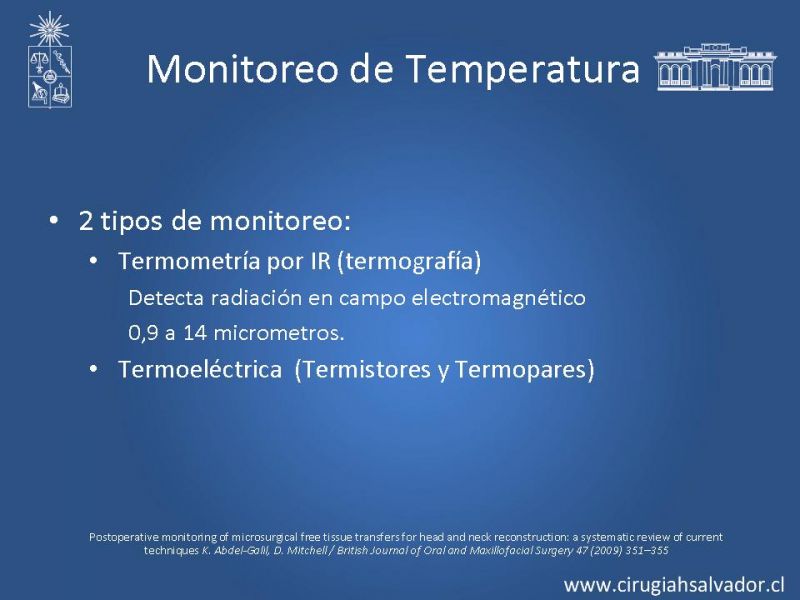 Monitoreo de Temperatura

• 2 tipos de monitoreo:
  • Termometría por IR (termografía)
    Detecta radiación en campo electromagnético
    0,9 a 14 micrometros.
  • Termoeléctrica (Termistores y Termopares)

Postoperative monitoring of microsurgical free tissue transfers for head and neck reconstruction: a systematic review of current techniques K. Abdel-Galil, D. Mitchell / British Journal of Oral and Maxillofacial Surgery 47 (2009) 351–355

www.cirugiahsalvador.cl